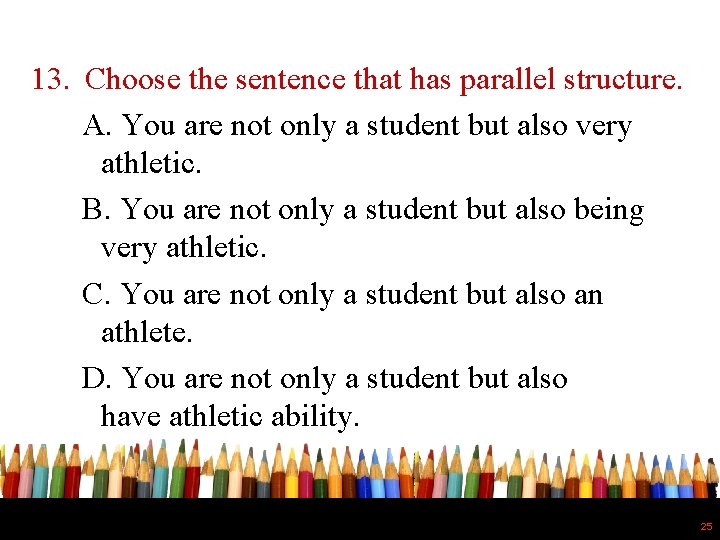 13. Choose the sentence that has parallel structure.

A. You are not only a student but also very athletic.

B. You are not only a student but also being very athletic.

C. You are not only a student but also an athlete.

D. You are not only a student but also have athletic ability.

25